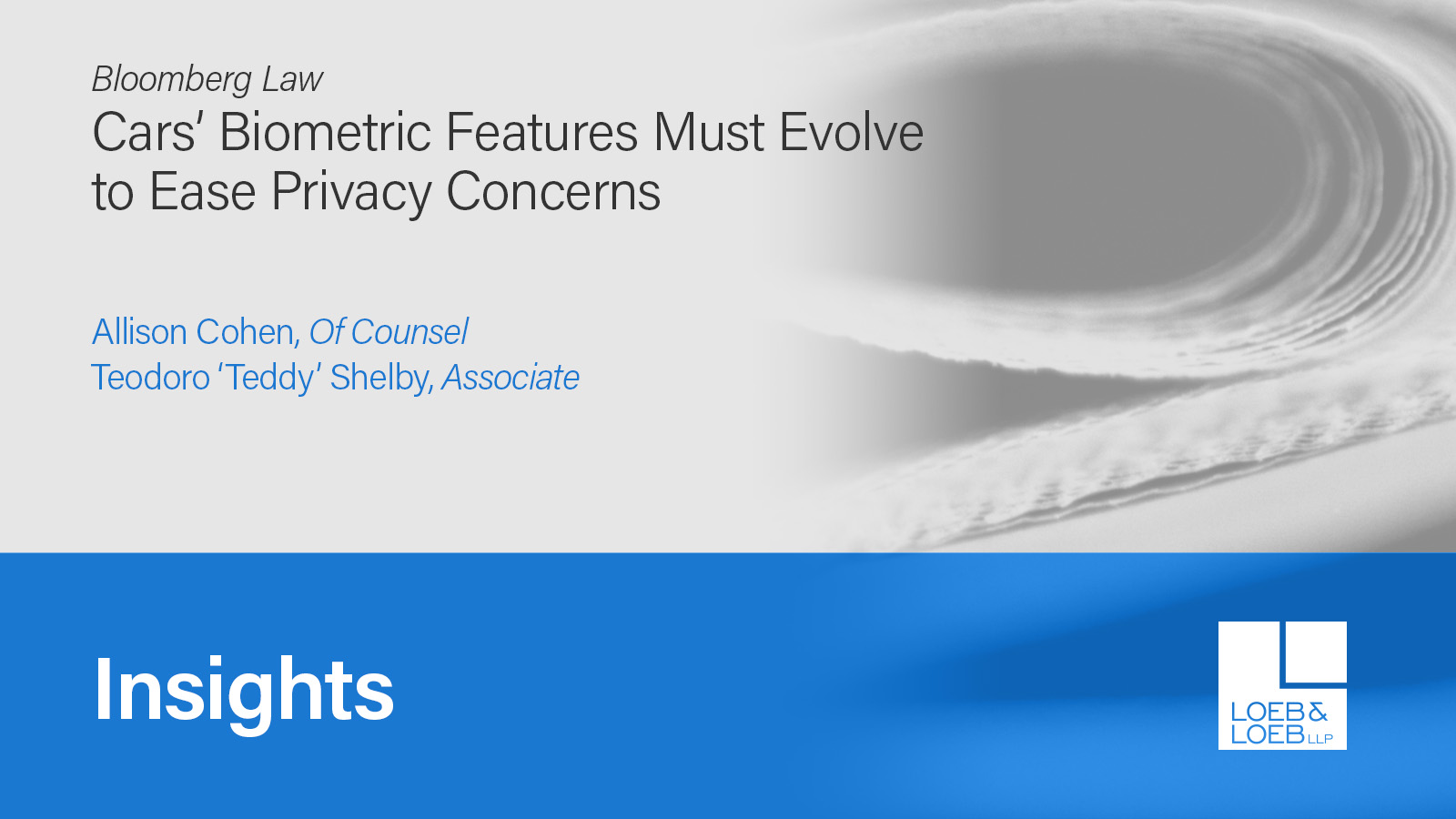 Bloomberg Law

Cars' Biometric Features Must Evolve to Ease Privacy Concerns

Allison Cohen, Of Counsel
Teodoro 'Teddy' Shelby, Associate

Insights

LOEB & LOEB LLP